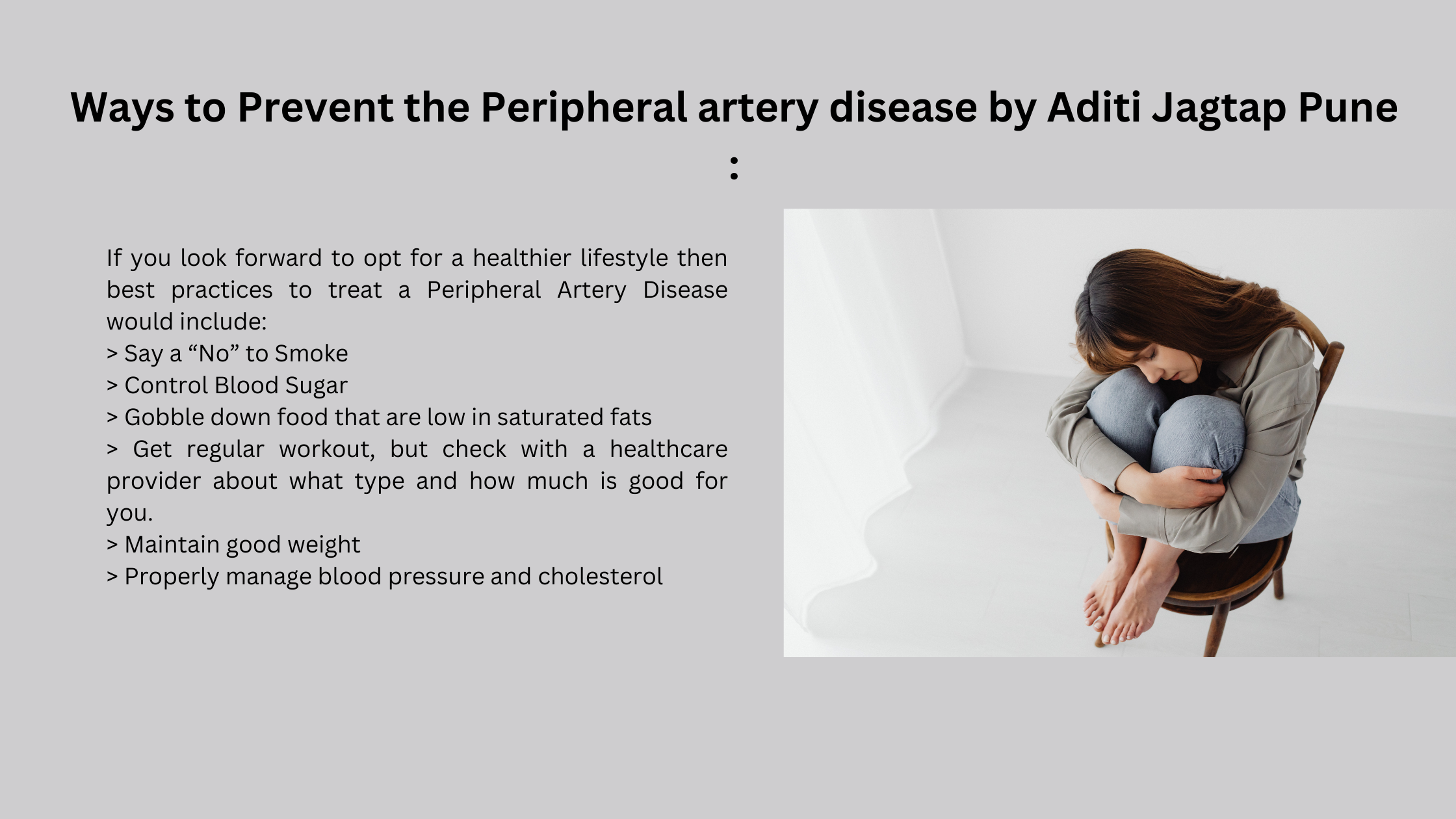 Ways to Prevent the Peripheral artery disease by Aditi Jagtap Pune :

If you look forward to opt for a healthier lifestyle then best practices to treat a Peripheral Artery Disease would include:
> Say a “No” to Smoke
> Control Blood Sugar
> Gobble down food that are low in saturated fats
> Get regular workout, but check with a healthcare provider about what type and how much is good for you.
> Maintain good weight
> Properly manage blood pressure and cholesterol